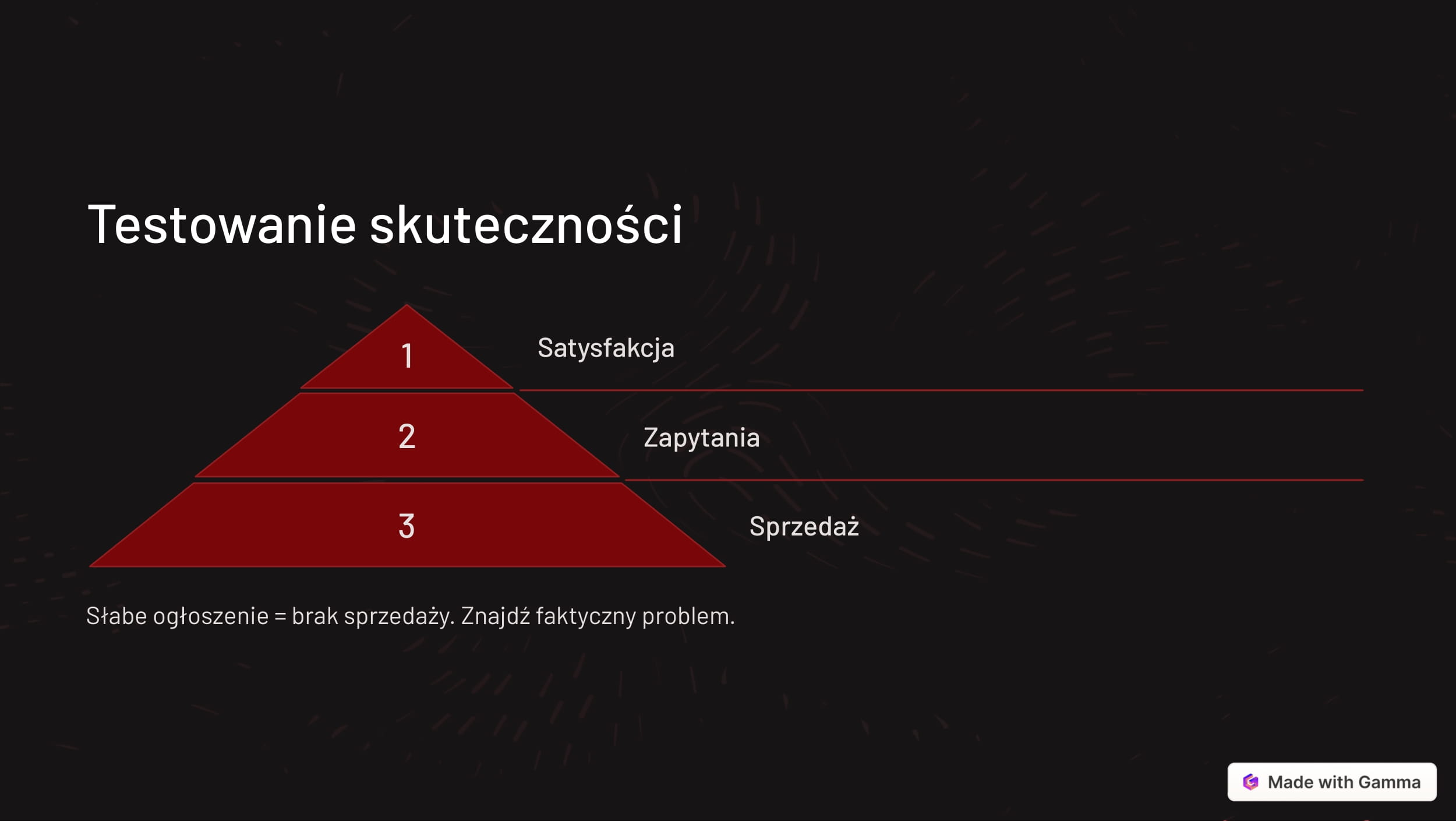 Testowanie skuteczności

1

Satysfakcja

2

Zapytania

3

Sprzedaż

Słabe ogłoszenie = brak sprzedaży. Znajdź faktyczny problem.

Made with Gamma